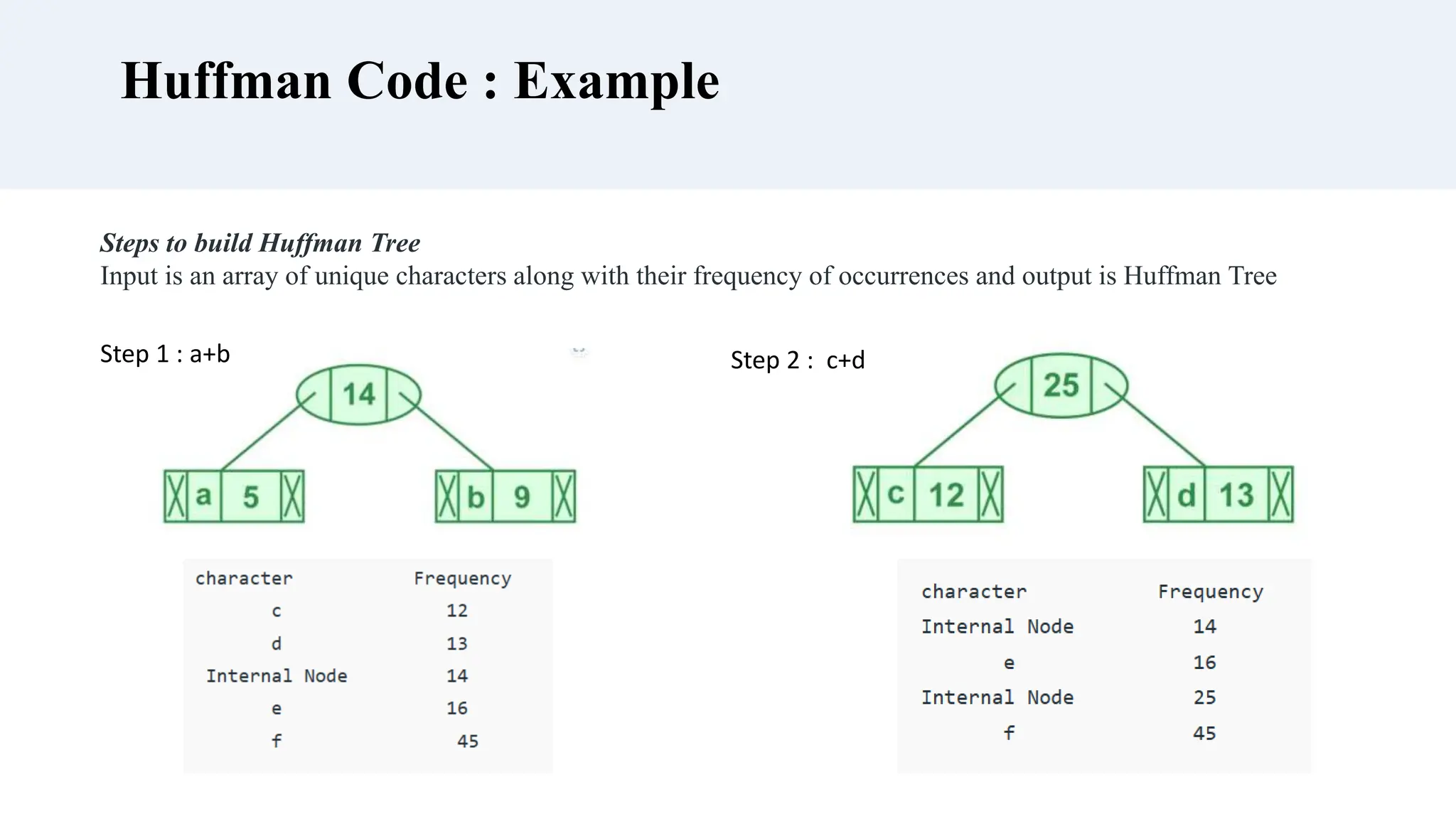 Huffman Code : Example

Steps to build Huffman Tree
Input is an array of unique characters along with their frequency of occurrences and output is Huffman Tree

Step 1 : a+b

14

a 5

b 9

| character | Frequency |
|---|---|
| c | 12 |
| d | 13 |
| Internal Node | 14 |
| e | 16 |
| f | 45 |

Step 2 : c+d

25

c 12

d 13

| character | Frequency |
|---|---|
| Internal Node | 14 |
| e | 16 |
| Internal Node | 25 |
| f | 45 |